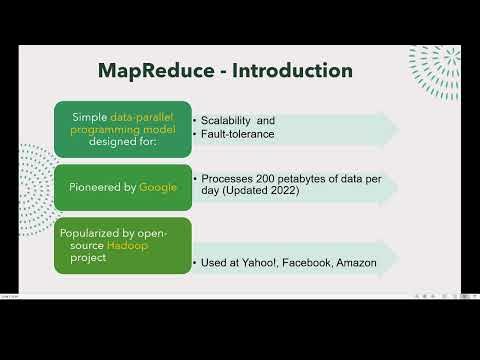 MapReduce - Introduction

Simple data-parallel programming model designed for:

• Scalability and
• Fault-tolerance

Pioneered by Google

• Processes 200 petabytes of data per day (Updated 2022)

Popularized by open-source Hadoop project

• Used at Yahoo!, Facebook, Amazon